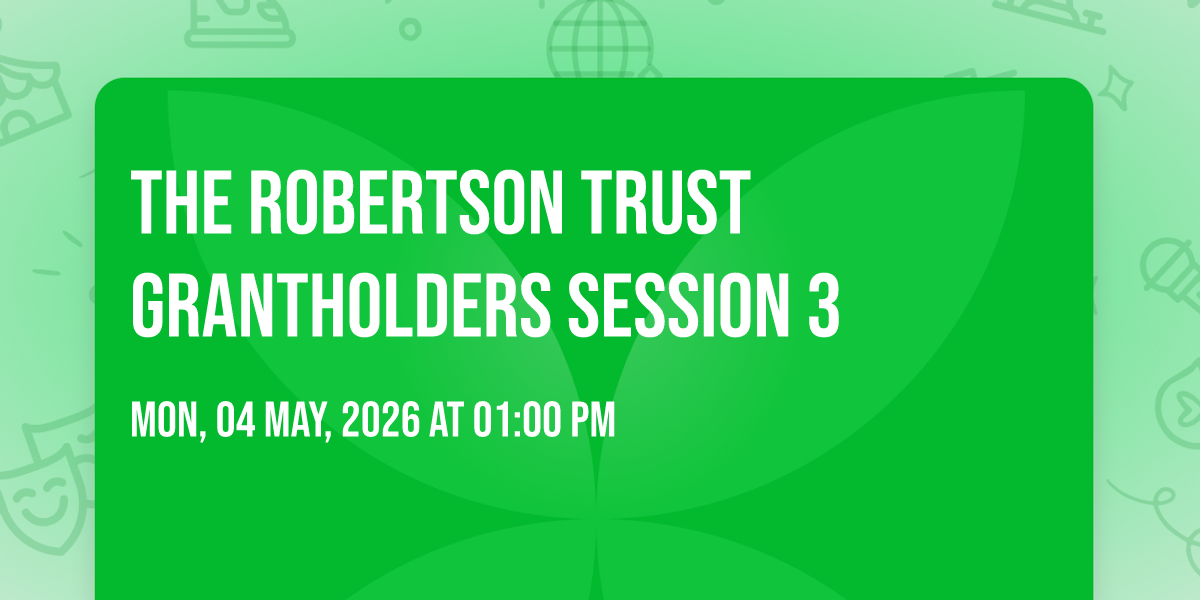 THE ROBERTSON TRUST GRANTHOLDERS SESSION 3

MON, 04 MAY, 2026 AT 01:00 PM